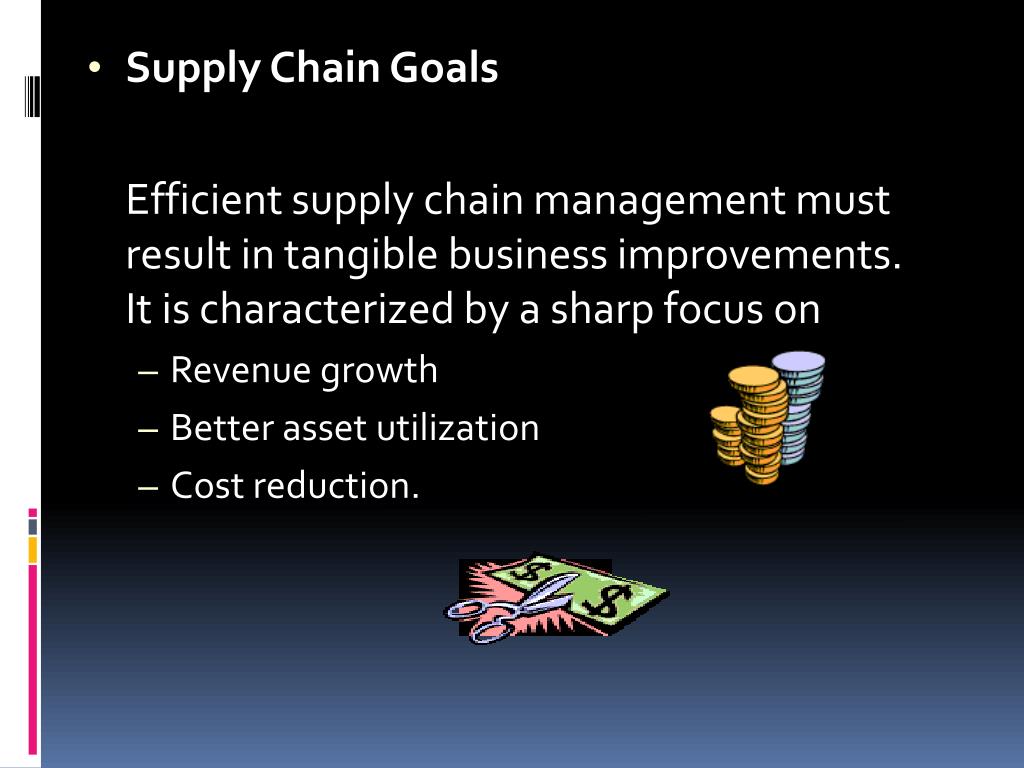 • Supply Chain Goals

Efficient supply chain management must result in tangible business improvements. It is characterized by a sharp focus on

– Revenue growth
– Better asset utilization
– Cost reduction.